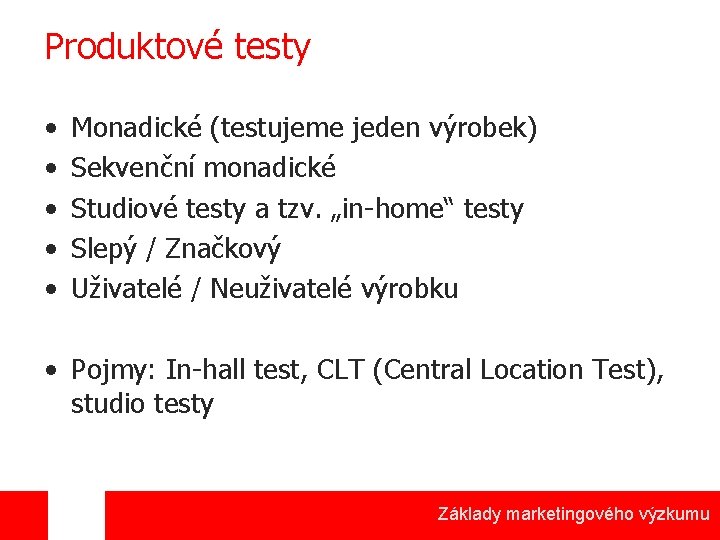 Produktové testy

• Monadické (testujeme jeden výrobek)
• Sekvenční monadické
• Studiové testy a tzv. „in-home“ testy
• Slepý / Značkový
• Uživatelé / Neuživatelé výrobku

• Pojmy: In-hall test, CLT (Central Location Test), studio testy

Základy marketingového výzkumu